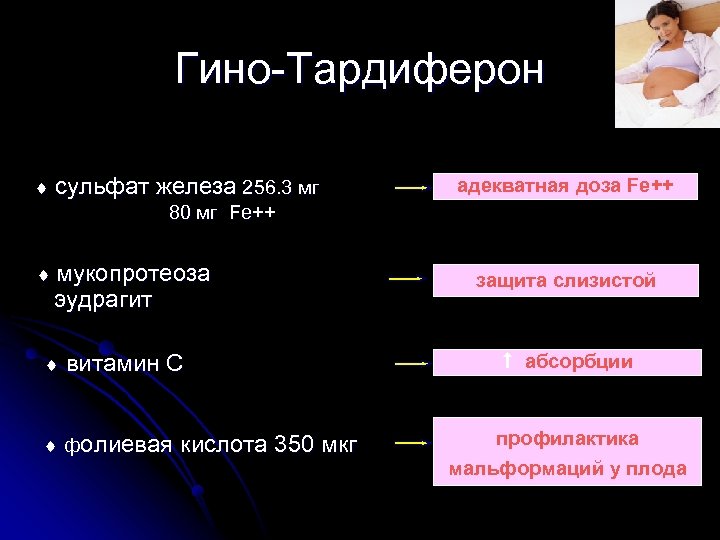 Гино-Тардиферон

♦ сульфат железа 256.3 мг
80 мг Fe++

адекватная доза Fe++

♦ мукопротеоза
эудрагит

защита слизистой

♦ витамин С

↑ абсорбции

♦ фолиевая кислота 350 мкг

профилактика мальформаций у плода